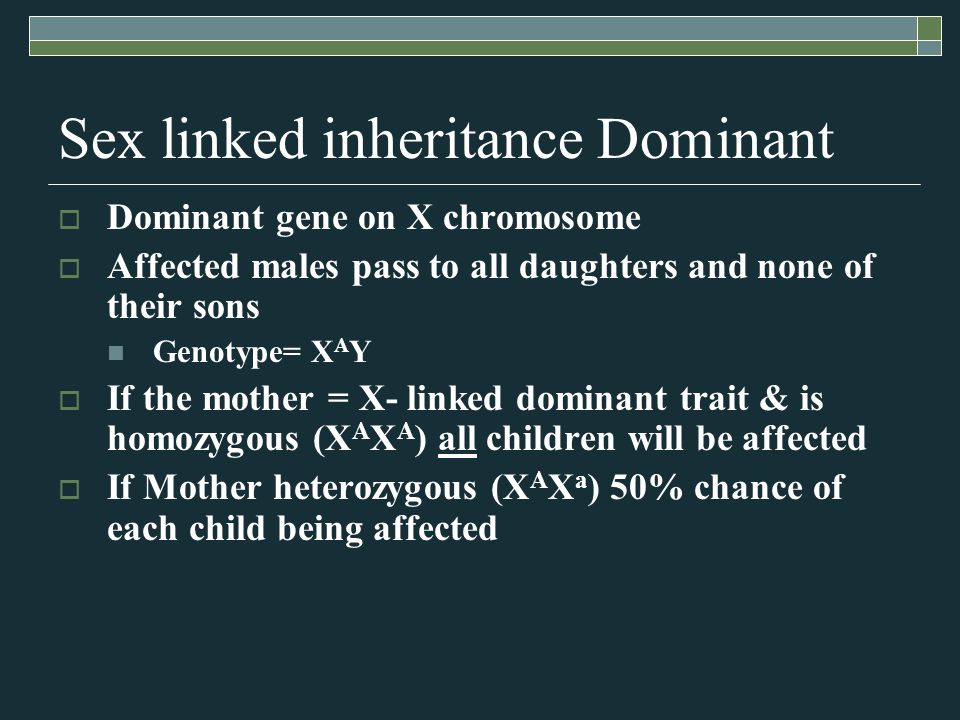 Sex linked inheritance Dominant

Dominant gene on X chromosome

Affected males pass to all daughters and none of their sons

Genotype= $X^AY$

If the mother = X- linked dominant trait & is homozygous ($X^AX^A$) all children will be affected

If Mother heterozygous ($X^AX^a$) 50% chance of each child being affected